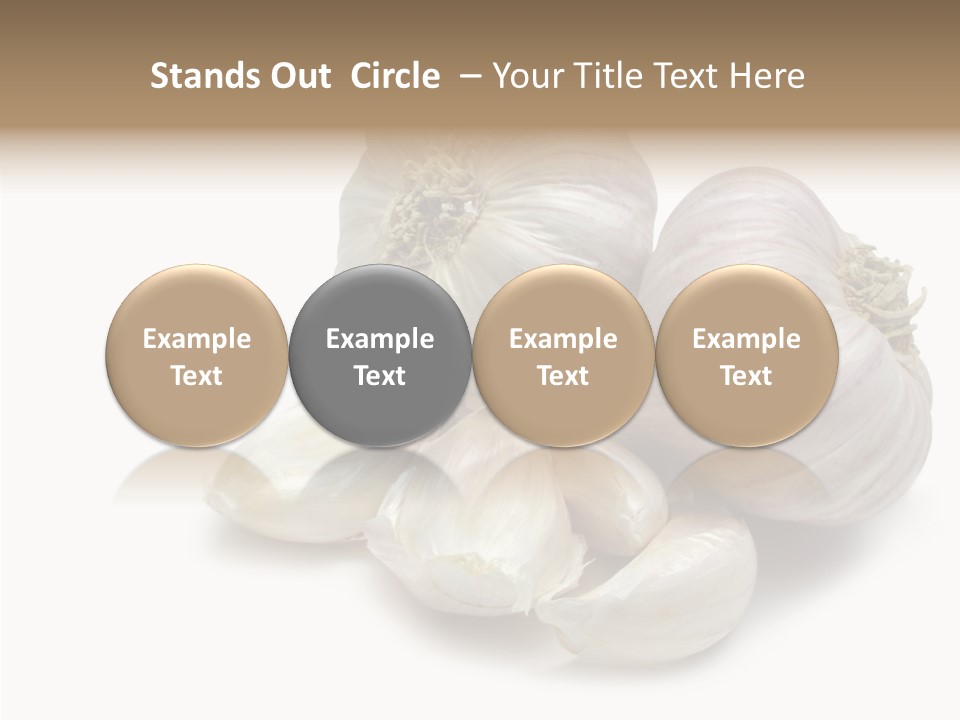 Stands Out Circle – Your Title Text Here

Example Text

Example Text

Example Text

Example Text